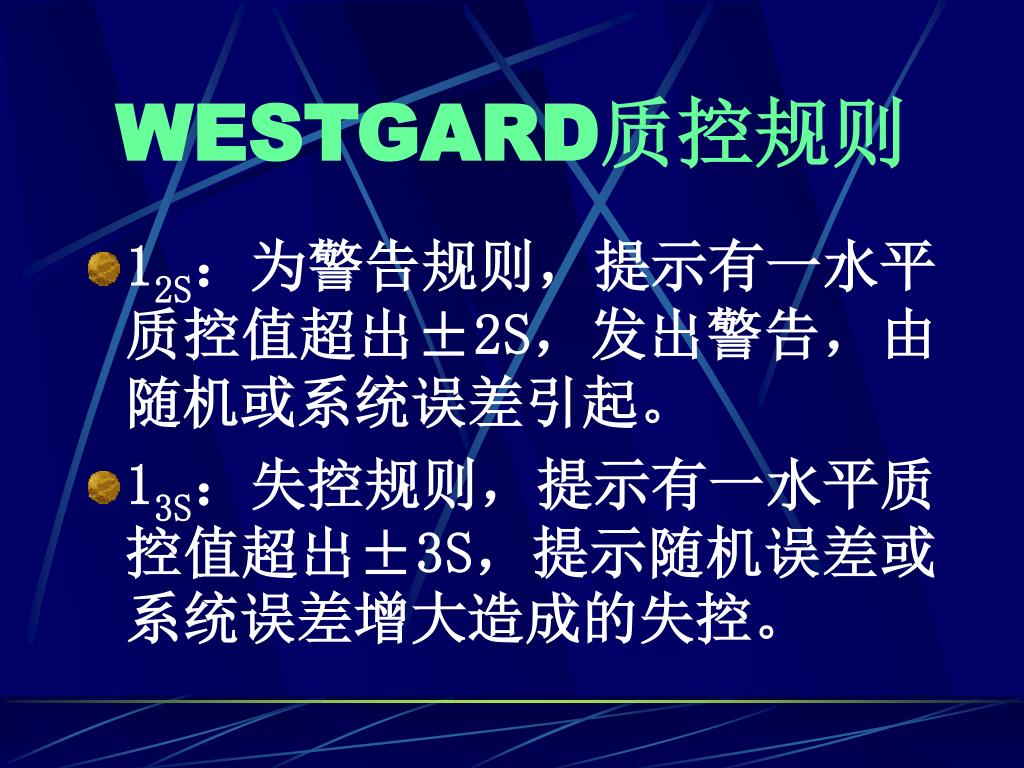 WESTGARD质控规则

$1_{2S}$：为警告规则，提示有一水平质控值超出±2S，发出警告，由随机或系统误差引起。

$1_{3S}$：失控规则，提示有一水平质控值超出±3S，提示随机误差或系统误差增大造成的失控。